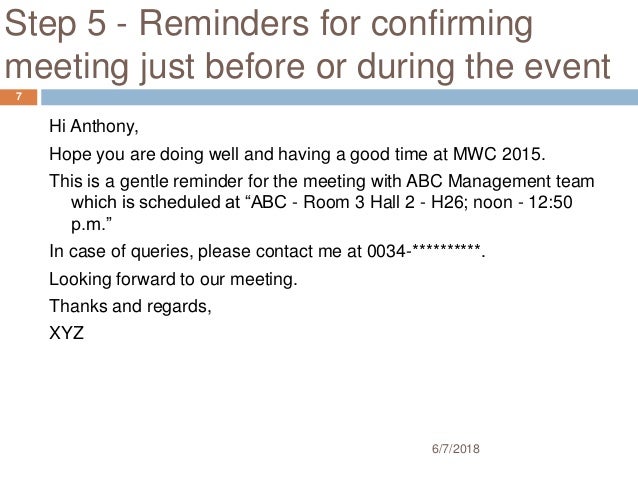 Step 5 - Reminders for confirming meeting just before or during the event

7

Hi Anthony,

Hope you are doing well and having a good time at MWC 2015.

This is a gentle reminder for the meeting with ABC Management team which is scheduled at “ABC - Room 3 Hall 2 - H26; noon - 12:50 p.m.”

In case of queries, please contact me at 0034-**********.

Looking forward to our meeting.

Thanks and regards,

XYZ

6/7/2018